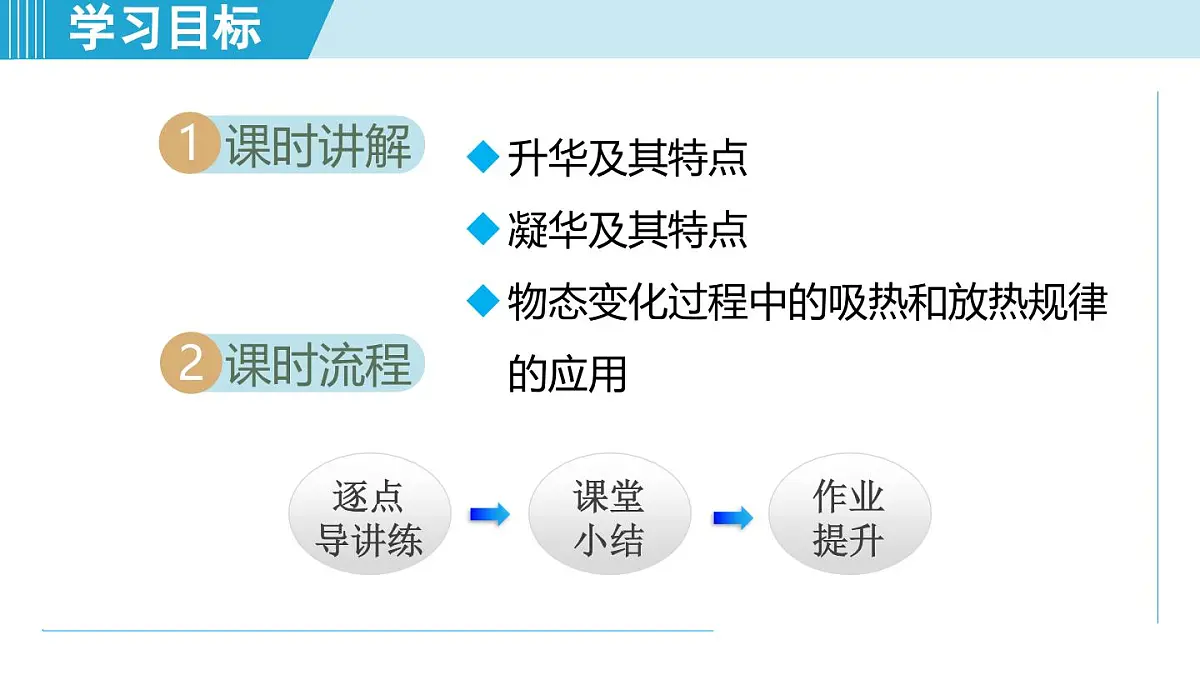 学习目标

1 课时讲解

◆ 升华及其特点
◆ 凝华及其特点
◆ 物态变化过程中的吸热和放热规律的应用

2 课时流程

逐点导讲练

课堂小结

作业提升